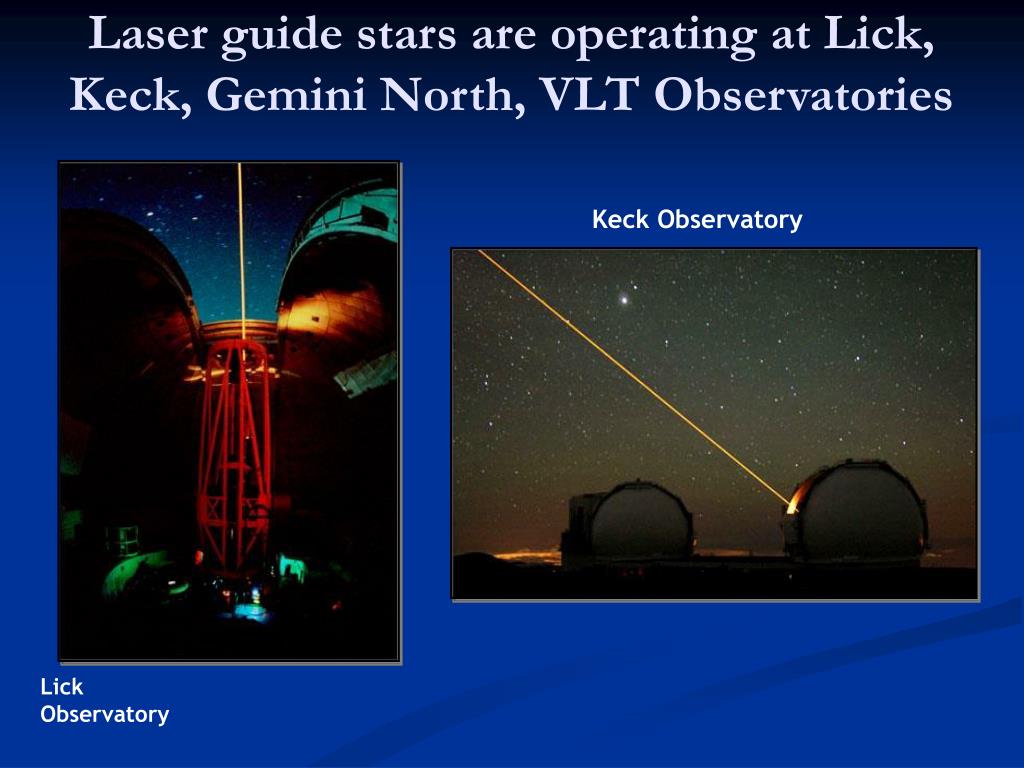 Laser guide stars are operating at Lick, Keck, Gemini North, VLT Observatories

Keck Observatory

Lick Observatory